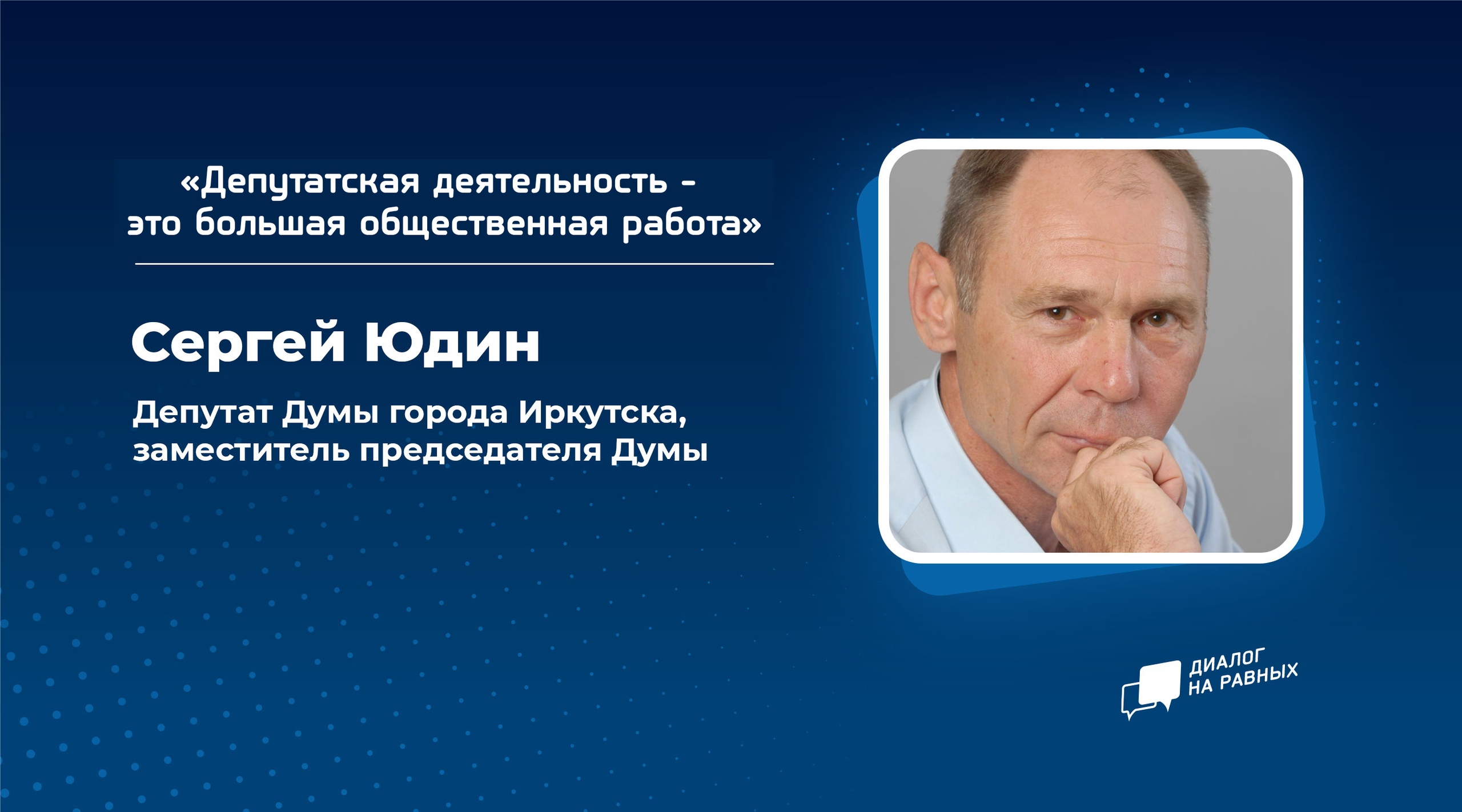 «Депутатская деятельность - это большая общественная работа»

Сергей Юдин

Депутат Думы города Иркутска, заместитель председателя Думы

ДИАЛОГ НА РАВНЫХ